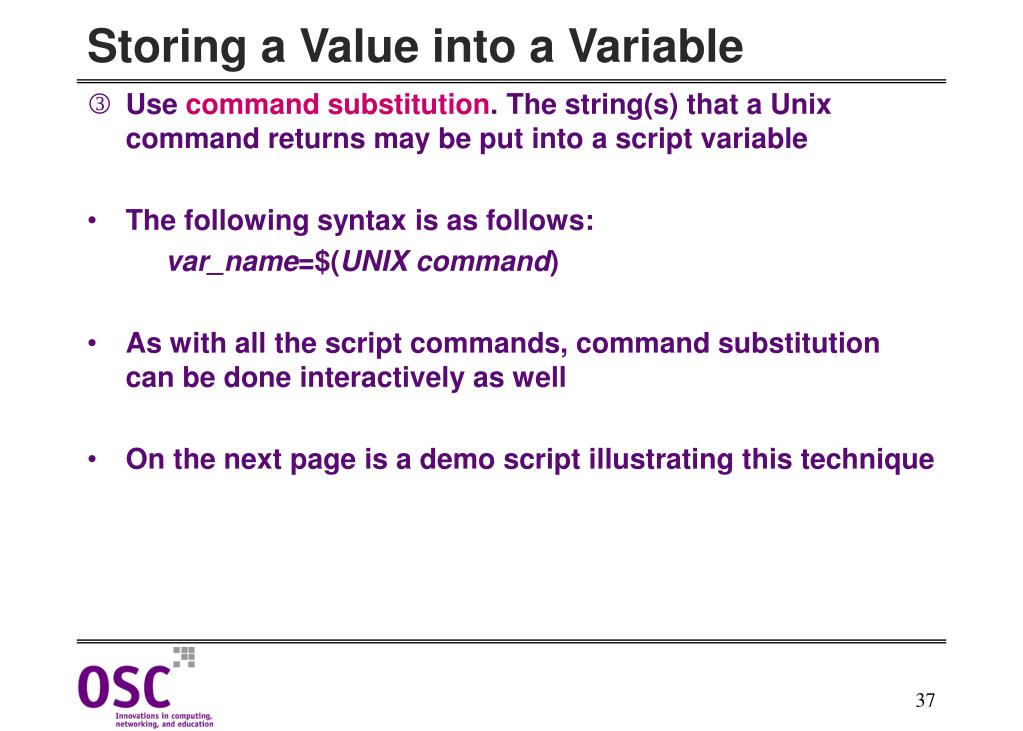 Storing a Value into a Variable

③ Use command substitution. The string(s) that a Unix command returns may be put into a script variable

• The following syntax is as follows:
var_name=$(UNIX command)

• As with all the script commands, command substitution can be done interactively as well

• On the next page is a demo script illustrating this technique

OSC
Innovations in computing, networking, and education

37